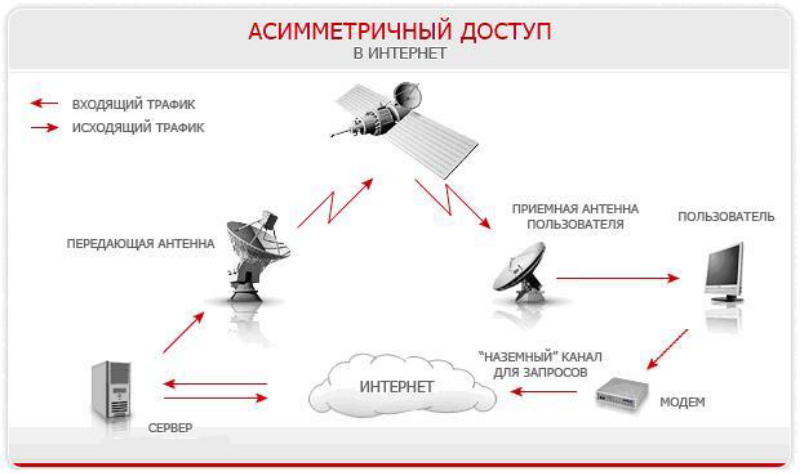 АСИММЕТРИЧНЫЙ ДОСТУП
В ИНТЕРНЕТ

ВХОДЯЩИЙ ТРАФИК
ИСХОДЯЩИЙ ТРАФИК

ПЕРЕДАЮЩАЯ АНТЕННА

ПРИЕМНАЯ АНТЕННА ПОЛЬЗОВАТЕЛЯ

ПОЛЬЗОВАТЕЛЬ

"НАЗЕМНЫЙ" КАНАЛ ДЛЯ ЗАПРОСОВ

ИНТЕРНЕТ

МОДЕМ

СЕРВЕР